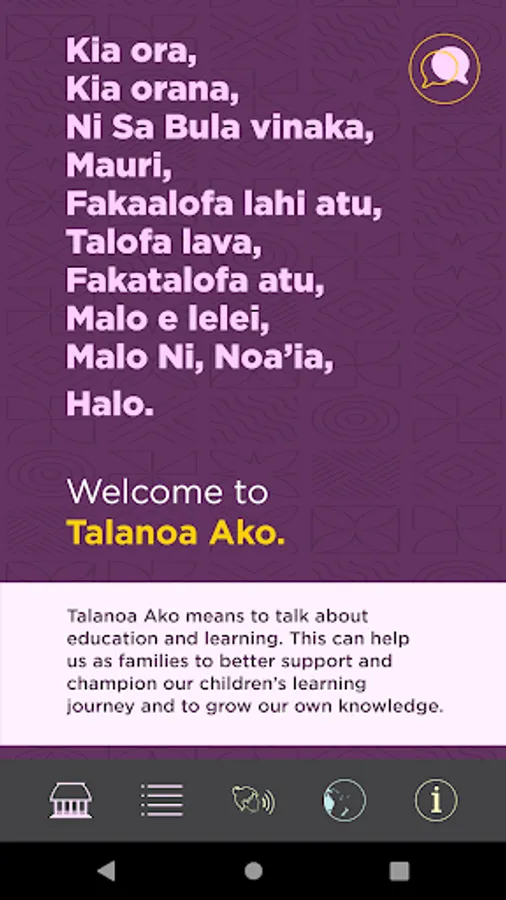 Kia ora,
Kia orana,
Ni Sa Bula vinaka,
Mauri,
Fakaalofa lahi atu,
Talofa lava,
Fakatalofa atu,
Malo e lelei,
Malo Ni, Noa'ia,
Halo.

Welcome to
Talanoa Ako.

Talanoa Ako means to talk about education and learning. This can help us as families to better support and champion our children's learning journey and to grow our own knowledge.